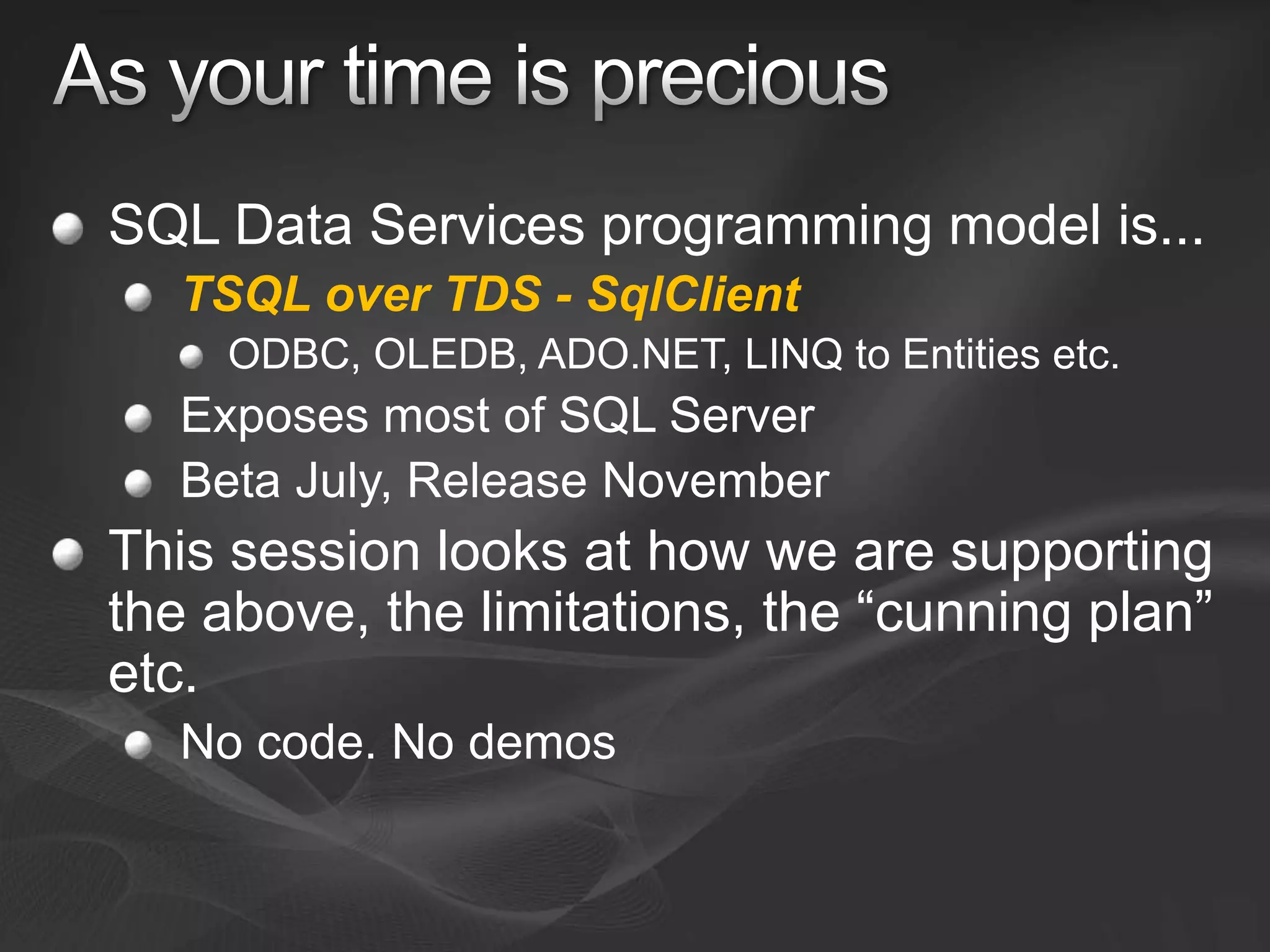 As your time is precious

SQL Data Services programming model is...

TSQL over TDS - SqlClient

ODBC, OLEDB, ADO.NET, LINQ to Entities etc.

Exposes most of SQL Server

Beta July, Release November

This session looks at how we are supporting the above, the limitations, the “cunning plan” etc.

No code. No demos